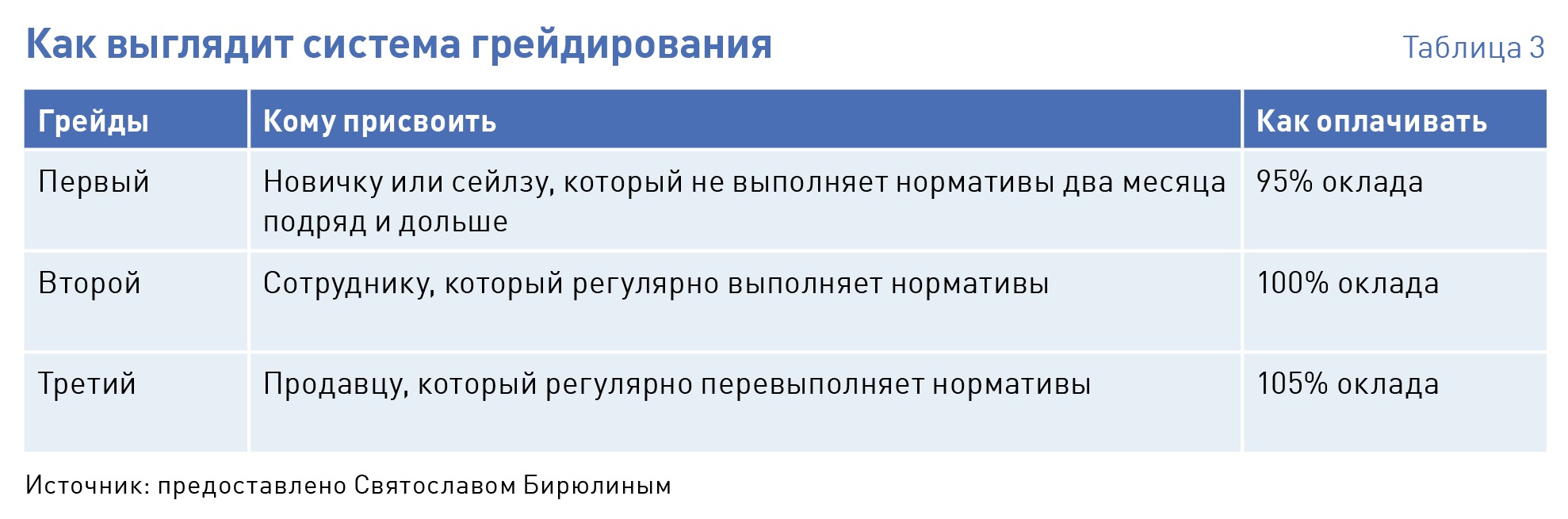 Как выглядит система грейдирования

Таблица 3

| Грейды | Кому присвоить | Как оплачивать |
|---|---|---|
| Первый | Новичку или сейлзу, который не выполняет нормативы два месяца подряд и дольше | 95% оклада |
| Второй | Сотруднику, который регулярно выполняет нормативы | 100% оклада |
| Третий | Продавцу, который регулярно перевыполняет нормативы | 105% оклада |

Источник: предоставлено Святославом Бирюлиным